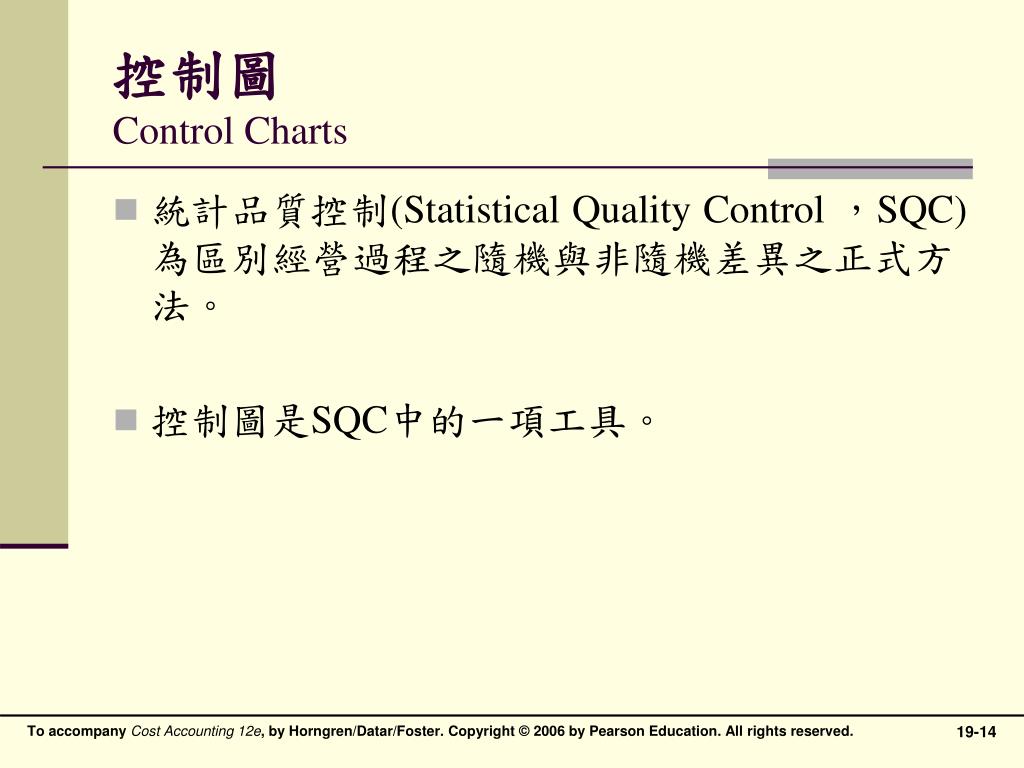 控制圖
Control Charts

統計品質控制(Statistical Quality Control ，SQC)為區別經營過程之隨機與非隨機差異之正式方法。

控制圖是SQC中的一項工具。

To accompany Cost Accounting 12e, by Horngren/Datar/Foster. Copyright © 2006 by Pearson Education. All rights reserved.

19-14